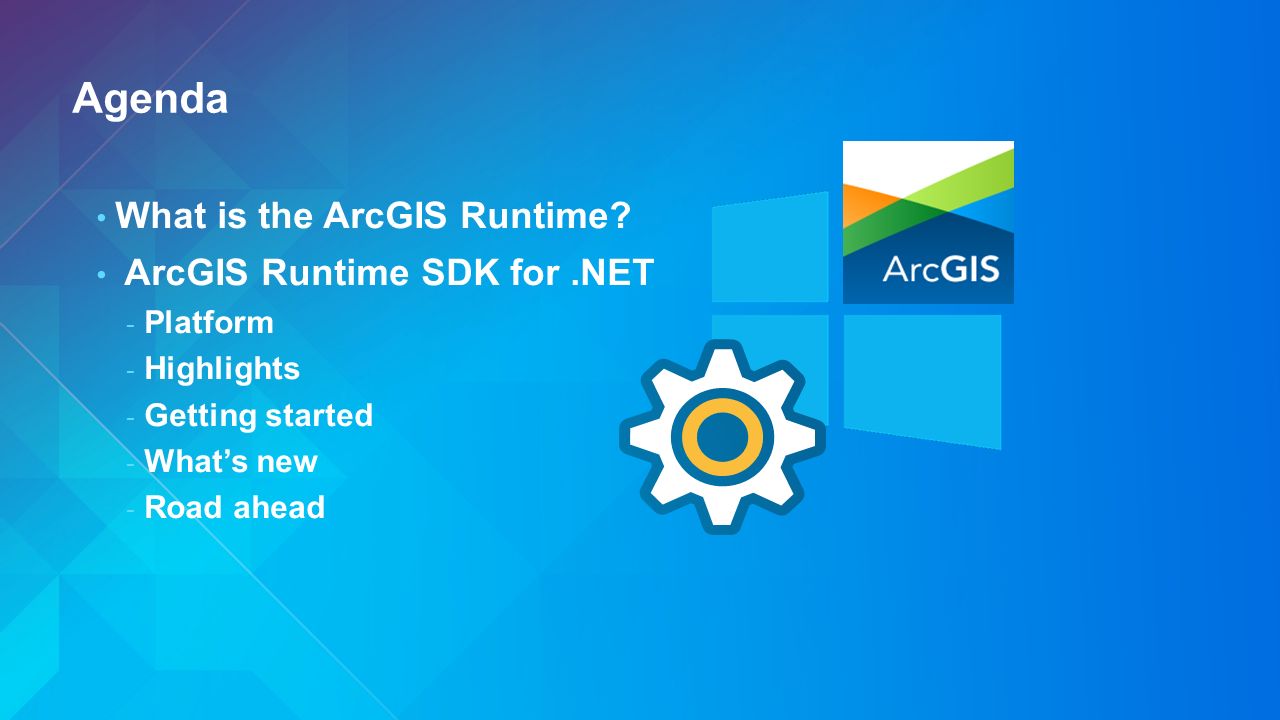 Agenda

• What is the ArcGIS Runtime?
• ArcGIS Runtime SDK for .NET
- Platform
- Highlights
- Getting started
- What's new
- Road ahead

ArcGIS